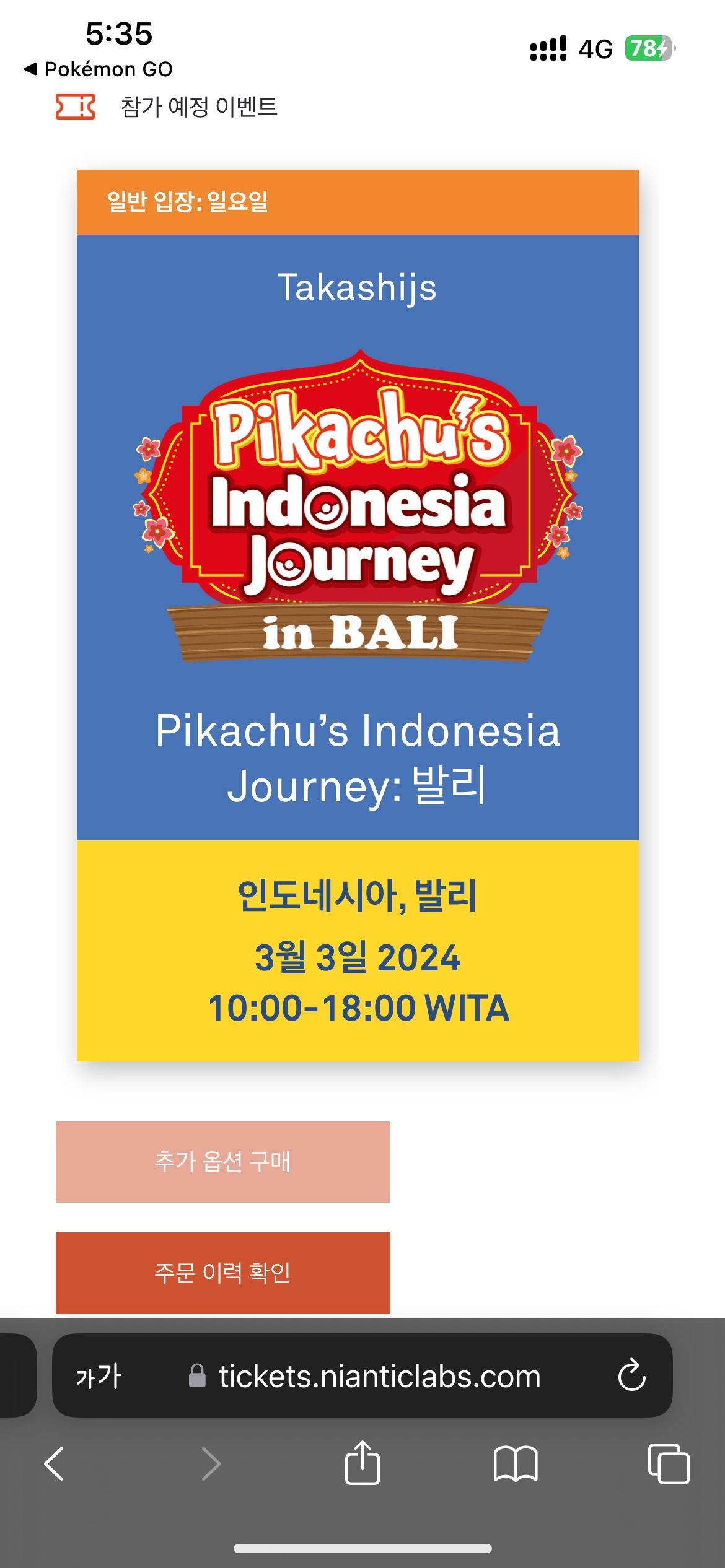 5:35
◀ Pokémon GO
4G 78

참가 예정 이벤트

일반 입장: 일요일

Takashijs

Pikachu's Indonesia Journey in BALI

Pikachu's Indonesia Journey: 발리

인도네시아, 발리
3월 3일 2024
10:00-18:00 WITA

추가 옵션 구매

주문 이력 확인

가가 tickets.nianticlabs.com